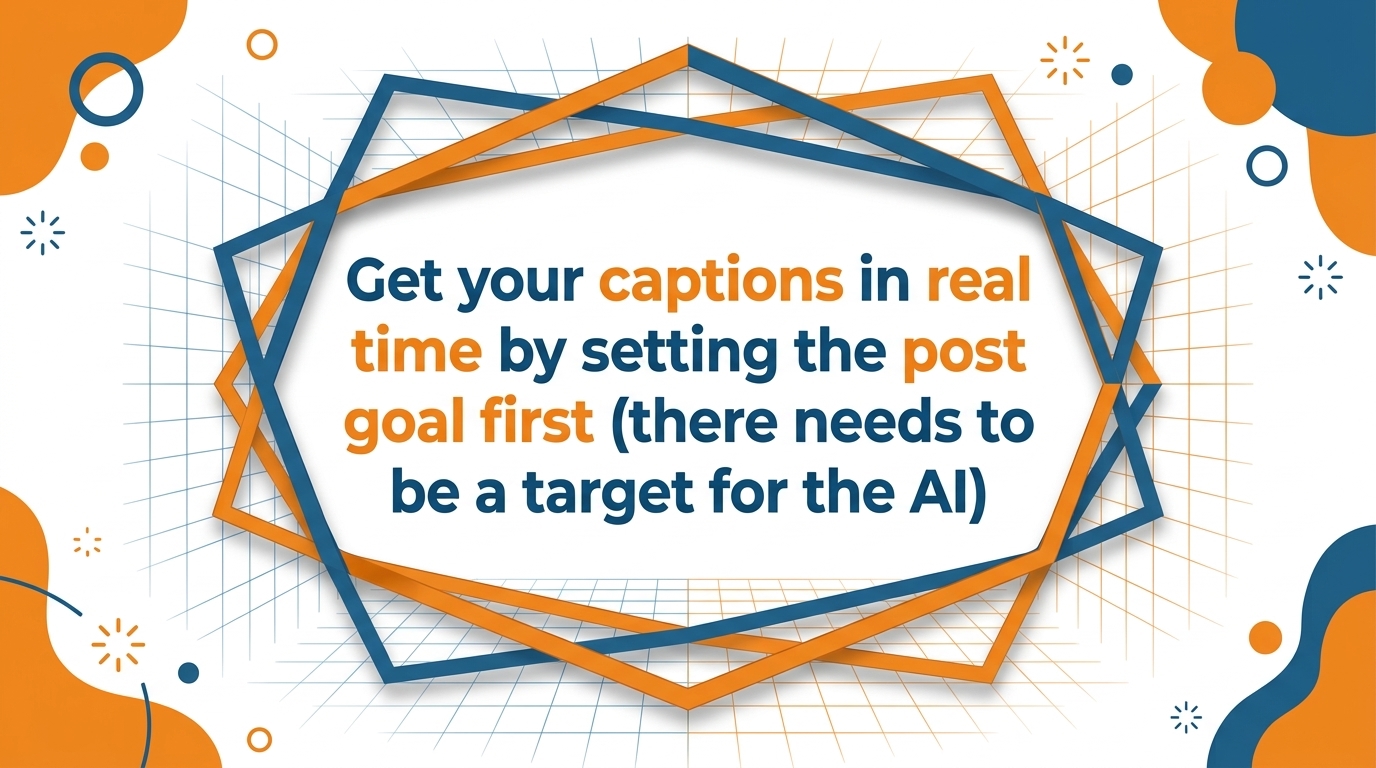 Get your captions in real time by setting the post goal first (there needs to be a target for the AI)